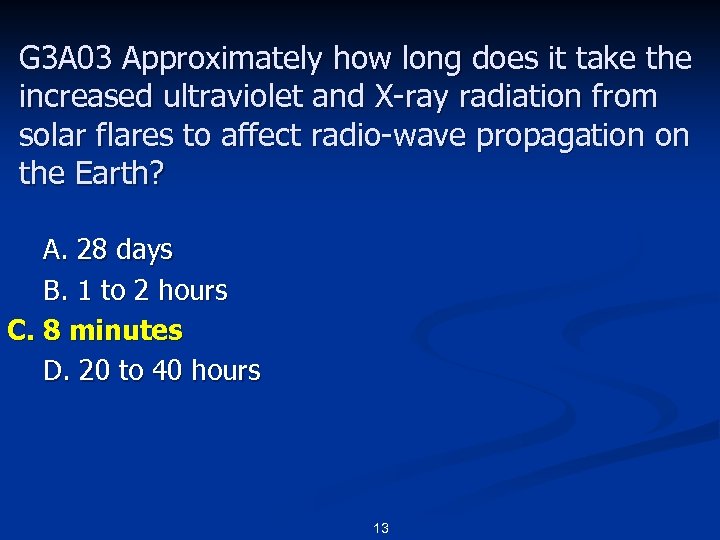 G3A03 Approximately how long does it take the increased ultraviolet and X-ray radiation from solar flares to affect radio-wave propagation on the Earth?

A. 28 days
B. 1 to 2 hours
C. 8 minutes
D. 20 to 40 hours

13